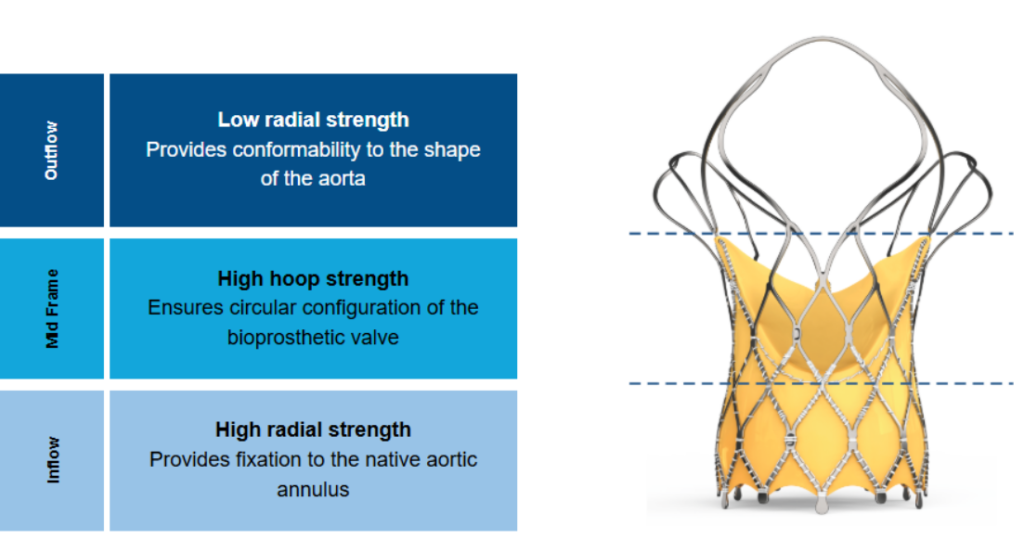 | Outflow | **Low radial strength** Provides conformability to the shape of the aorta |
|---|---|
| Mid Frame | **High hoop strength** Ensures circular configuration of the bioprosthetic valve |
| Inflow | **High radial strength** Provides fixation to the native aortic annulus |